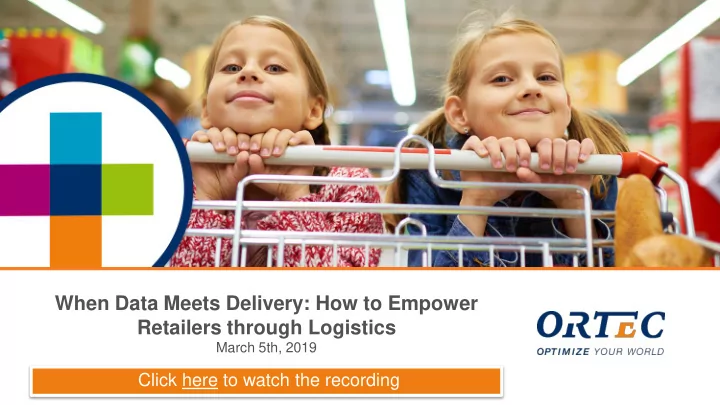 When Data Meets Delivery: How to Empower Retailers through Logistics
March 5th, 2019

Click here to watch the recording

ORTEC
OPTIMIZE YOUR WORLD